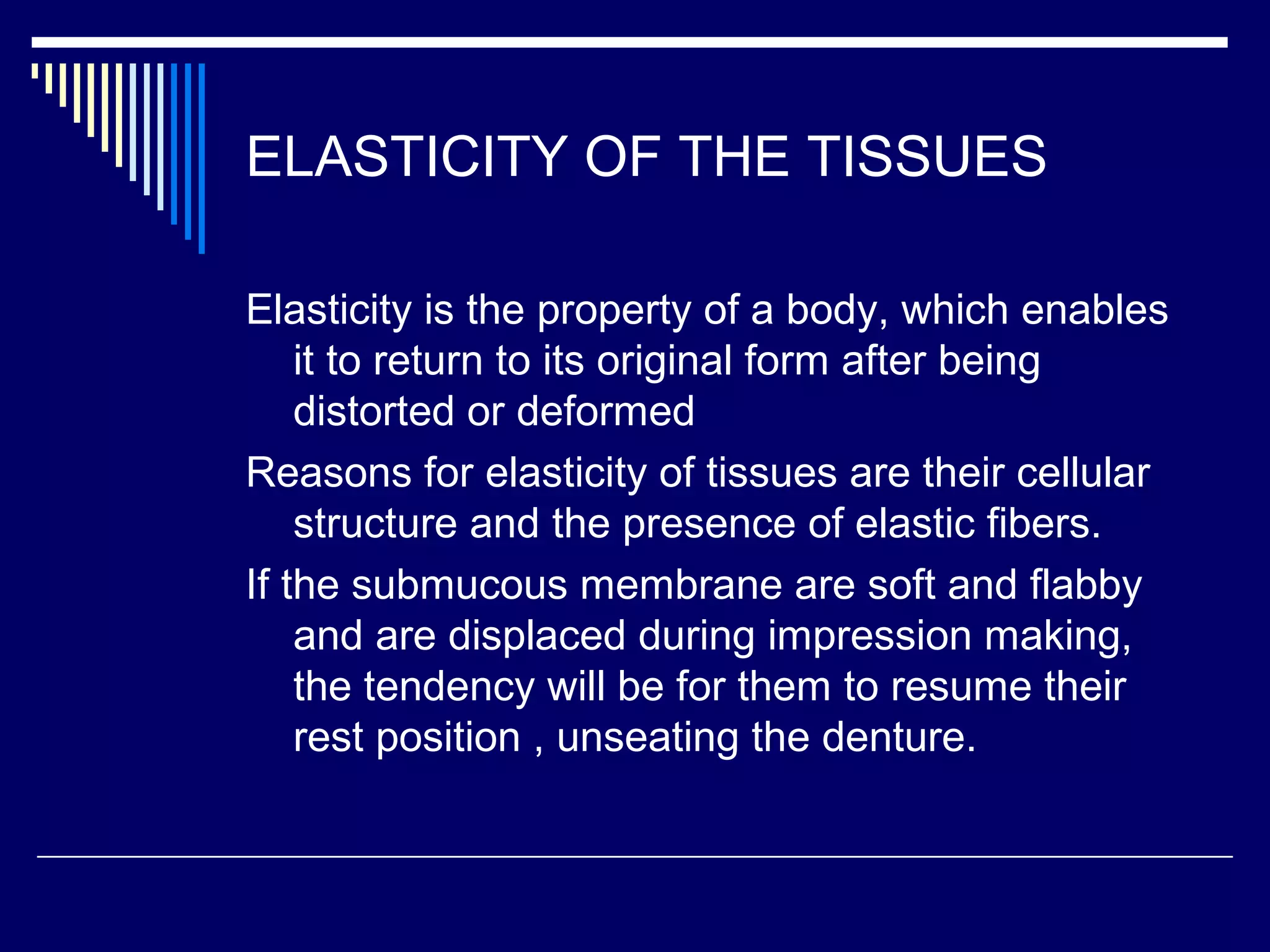 ELASTICITY OF THE TISSUES

Elasticity is the property of a body, which enables it to return to its original form after being distorted or deformed

Reasons for elasticity of tissues are their cellular structure and the presence of elastic fibers.

If the submucous membrane are soft and flabby and are displaced during impression making, the tendency will be for them to resume their rest position , unseating the denture.